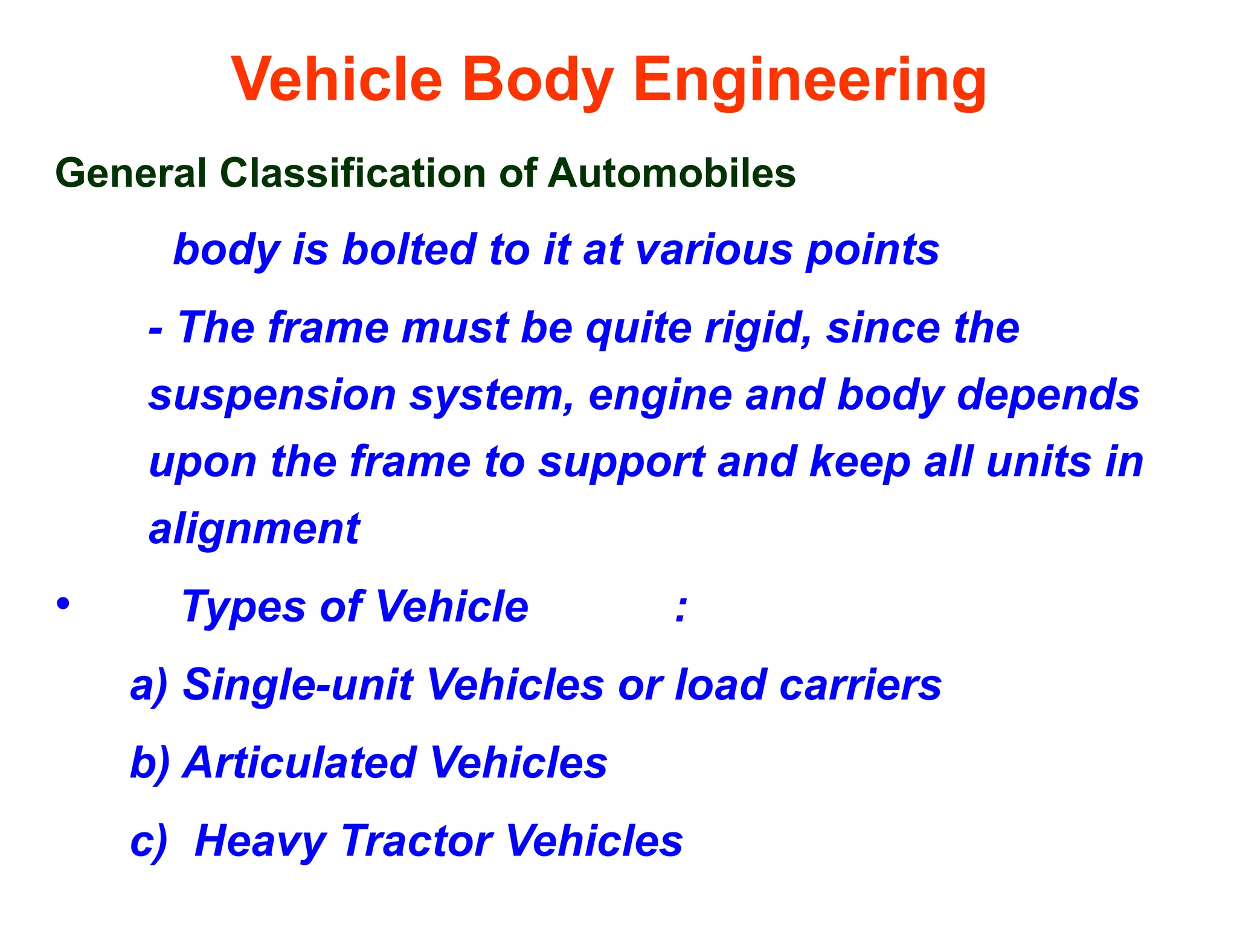 Vehicle Body Engineering

General Classification of Automobiles

body is bolted to it at various points

- The frame must be quite rigid, since the suspension system, engine and body depends upon the frame to support and keep all units in alignment

• Types of Vehicle :

a) Single-unit Vehicles or load carriers

b) Articulated Vehicles

c) Heavy Tractor Vehicles